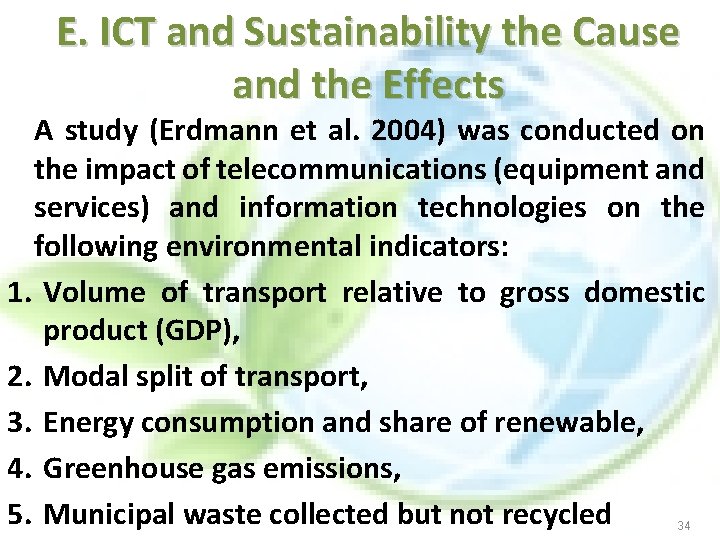 E. ICT and Sustainability the Cause and the Effects

A study (Erdmann et al. 2004) was conducted on the impact of telecommunications (equipment and services) and information technologies on the following environmental indicators:

1. Volume of transport relative to gross domestic product (GDP),
2. Modal split of transport,
3. Energy consumption and share of renewable,
4. Greenhouse gas emissions,
5. Municipal waste collected but not recycled

34